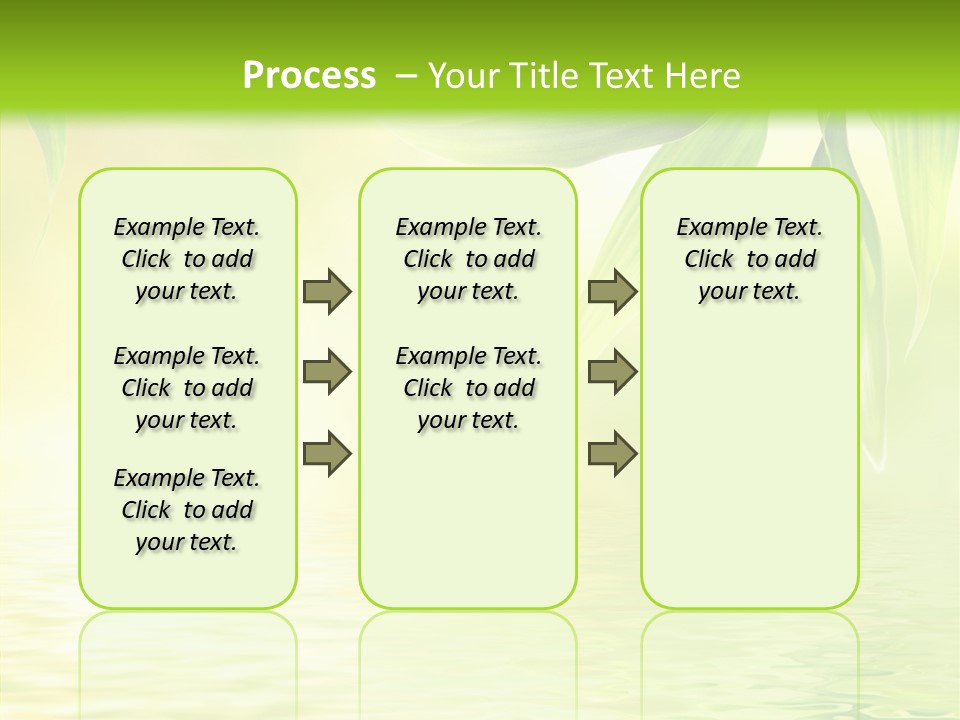 Process – Your Title Text Here

Example Text. Click to add your text.

Example Text. Click to add your text.

Example Text. Click to add your text.

Example Text. Click to add your text.

Example Text. Click to add your text.

Example Text. Click to add your text.